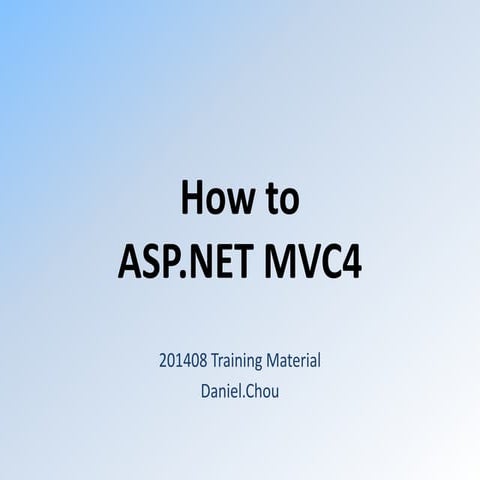 How to
ASP.NET MVC4

201408 Training Material
Daniel.Chou